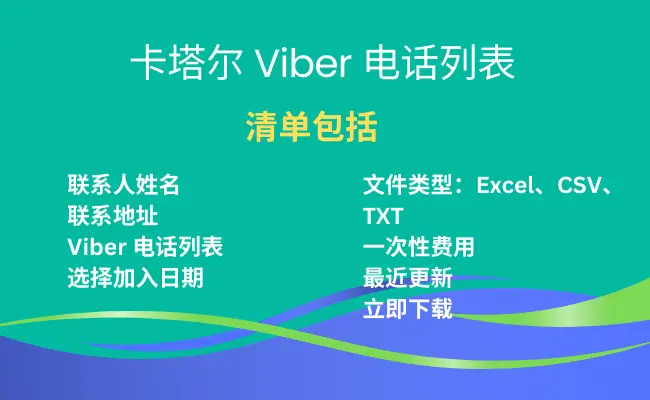 卡塔尔 Viber 电话列表

清单包括

联系人姓名
联系地址
Viber 电话列表
选择加入日期

文件类型：Excel、CSV、TXT
一次性费用
最近更新
立即下载